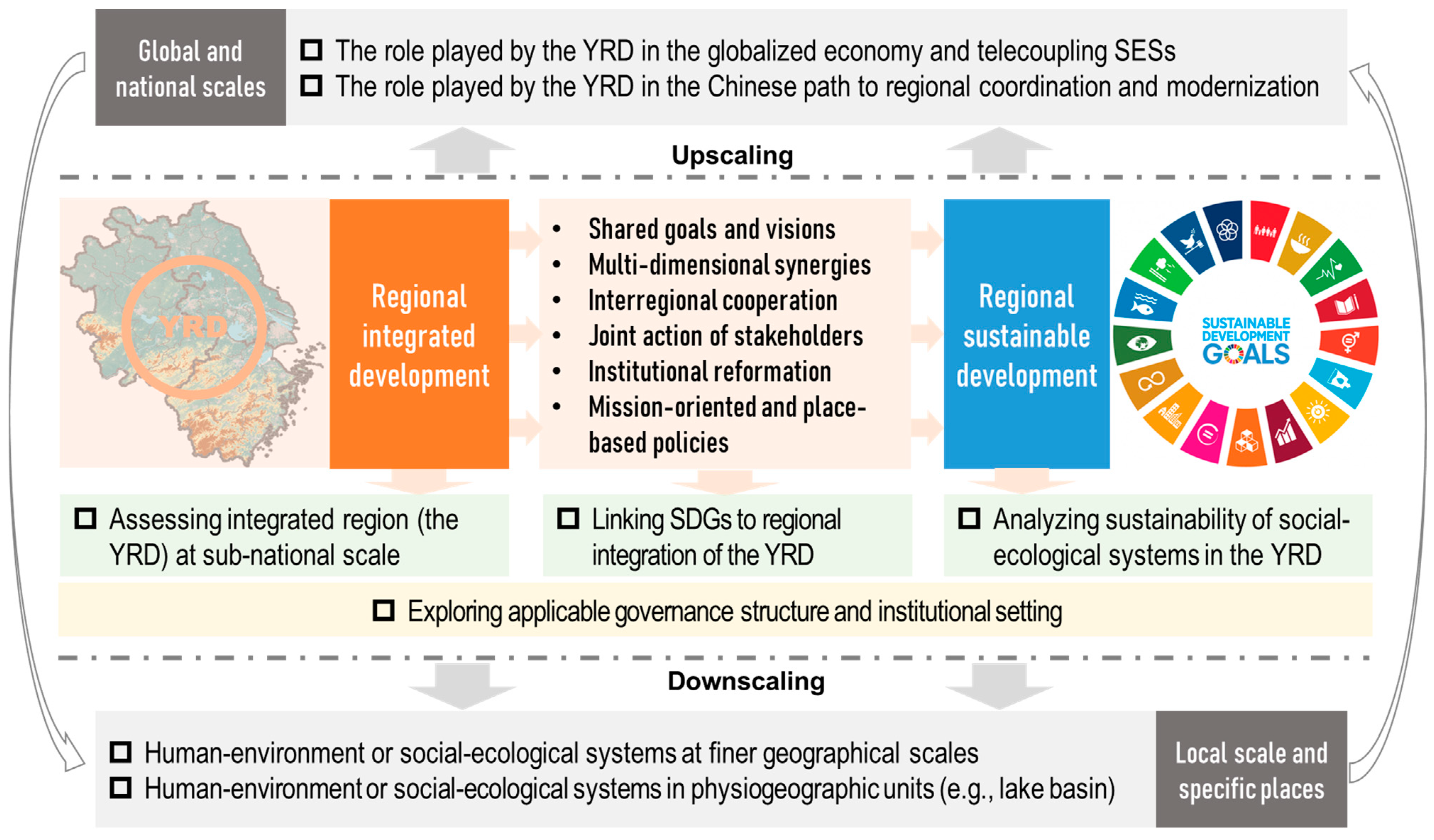 Global and national scales

☐ The role played by the YRD in the globalized economy and telecoupling SESs
☐ The role played by the YRD in the Chinese path to regional coordination and modernization

Upscaling

YRD

Regional integrated development

• Shared goals and visions
• Multi-dimensional synergies
• Interregional cooperation
• Joint action of stakeholders
• Institutional reformation
• Mission-oriented and place-based policies

Regional sustainable development

SUSTAINABLE DEVELOPMENT GOALS

☐ Assessing integrated region (the YRD) at sub-national scale

☐ Linking SDGs to regional integration of the YRD

☐ Analyzing sustainability of social-ecological systems in the YRD

☐ Exploring applicable governance structure and institutional setting

Downscaling

☐ Human-environment or social-ecological systems at finer geographical scales
☐ Human-environment or social-ecological systems in physiogeographic units (e.g., lake basin)

Local scale and specific places